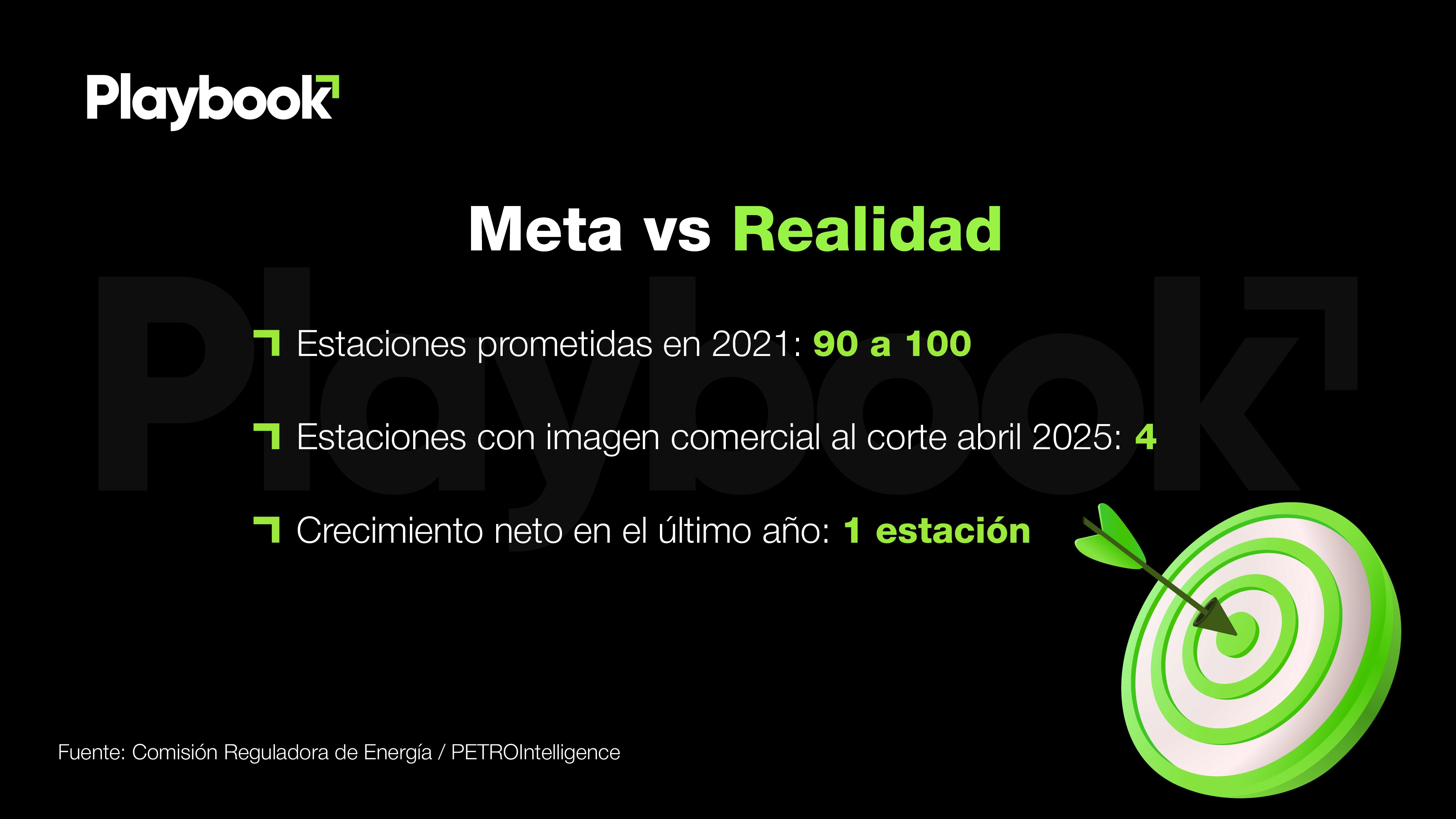 Playbook

Meta vs Realidad

Estaciones prometidas en 2021: 90 a 100

Estaciones con imagen comercial al corte abril 2025: 4

Crecimiento neto en el último año: 1 estación

Fuente: Comisión Reguladora de Energía / PETROIntelligence

Playbook